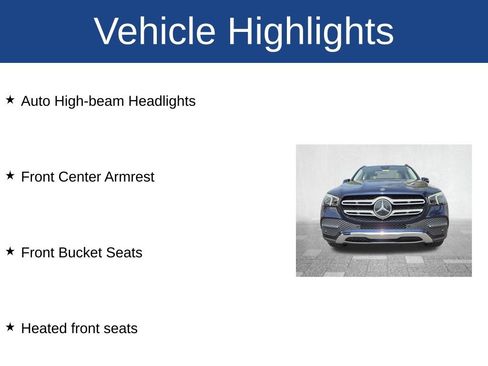 Vehicle Highlights

★ Auto High-beam Headlights

★ Front Center Armrest

★ Front Bucket Seats

★ Heated front seats